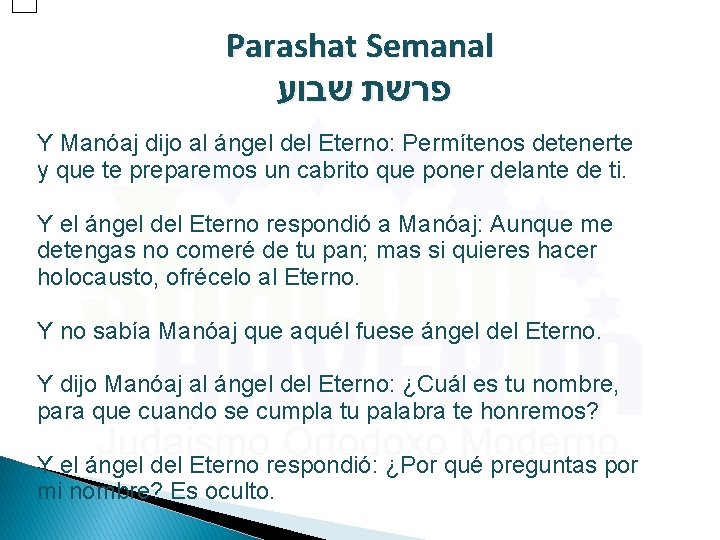 Parashat Semanal
פרשת שבוע

Y Manóaj dijo al ángel del Eterno: Permítenos detenerte y que te preparemos un cabrito que poner delante de ti.

Y el ángel del Eterno respondió a Manóaj: Aunque me detengas no comeré de tu pan; mas si quieres hacer holocausto, ofrécelo al Eterno.

Y no sabía Manóaj que aquél fuese ángel del Eterno.

Y dijo Manóaj al ángel del Eterno: ¿Cuál es tu nombre, para que cuando se cumpla tu palabra te honremos?

Y el ángel del Eterno respondió: ¿Por qué preguntas por mi nombre? Es oculto.

Judaismo Ortodoxo Moderno